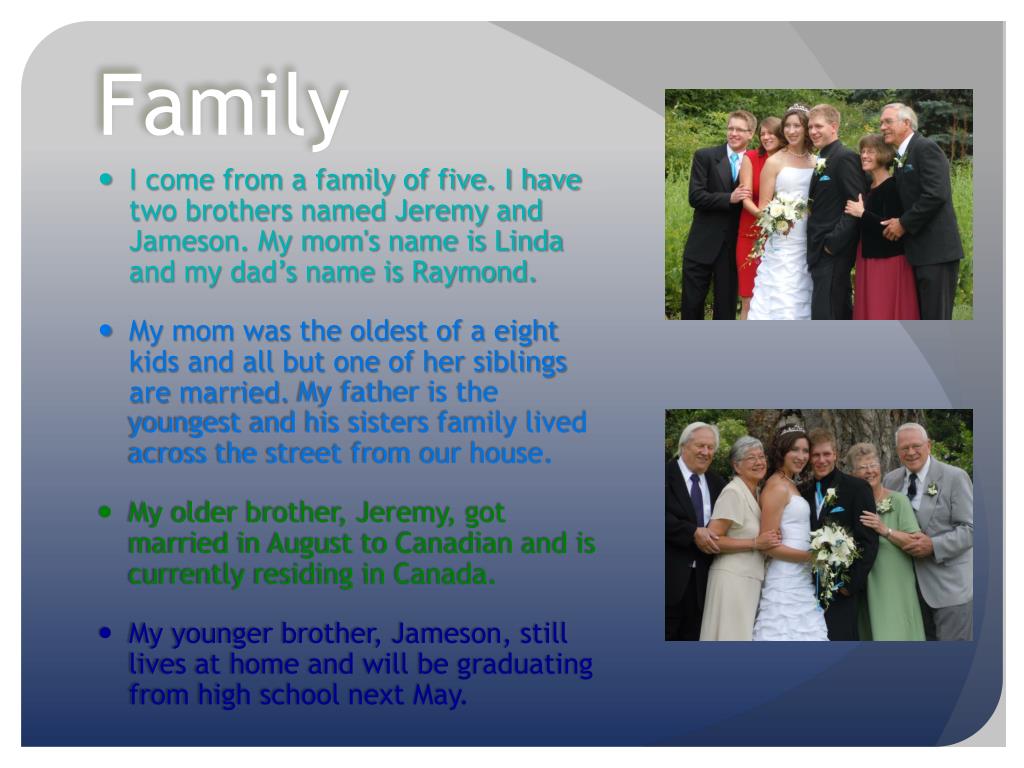 Family

- I come from a family of five. I have two brothers named Jeremy and Jameson. My mom's name is Linda and my dad's name is Raymond.
- My mom was the oldest of a eight kids and all but one of her siblings are married. My father is the youngest and his sisters family lived across the street from our house.
- My older brother, Jeremy, got married in August to Canadian and is currently residing in Canada.
- My younger brother, Jameson, still lives at home and will be graduating from high school next May.